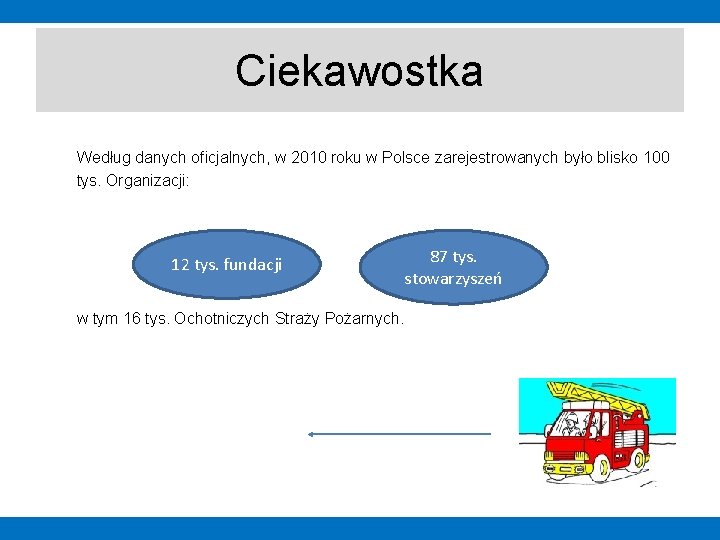 Ciekawostka

Według danych oficjalnych, w 2010 roku w Polsce zarejestrowanych było blisko 100 tys. Organizacji:

12 tys. fundacji

87 tys. stowarzyszeń

w tym 16 tys. Ochotniczych Straży Pożarnych.